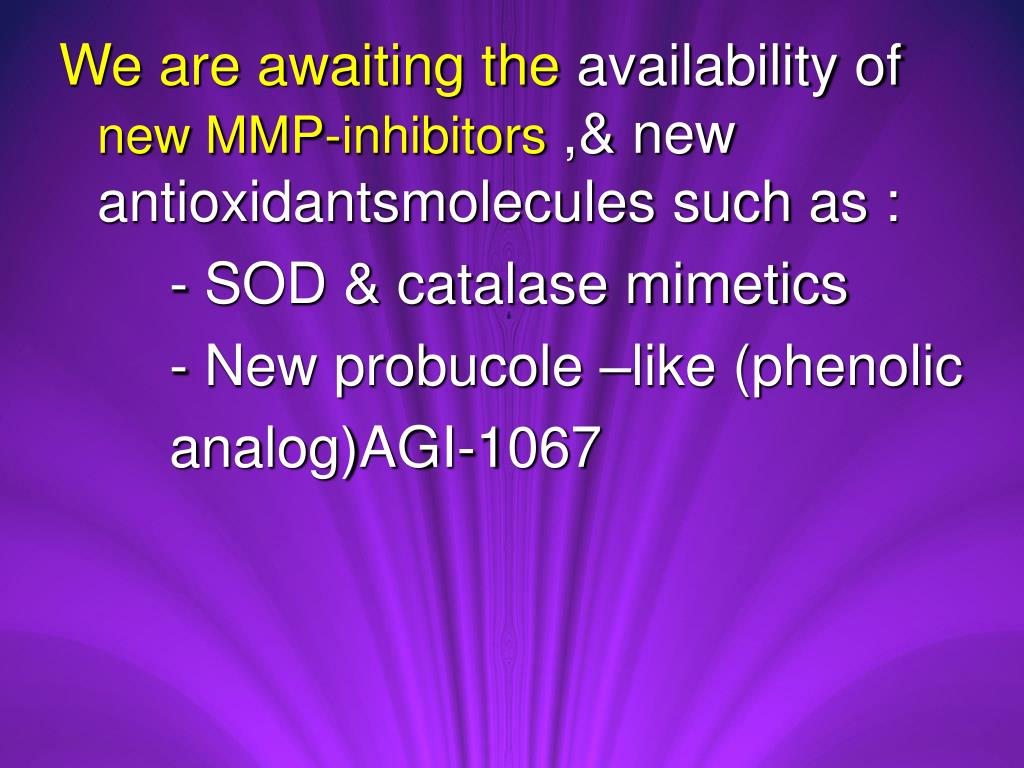 We are awaiting the availability of new MMP-inhibitors ,& new antioxidantsmolecules such as :

- SOD & catalase mimetics

- New probucole –like (phenolic analog)AGI-1067